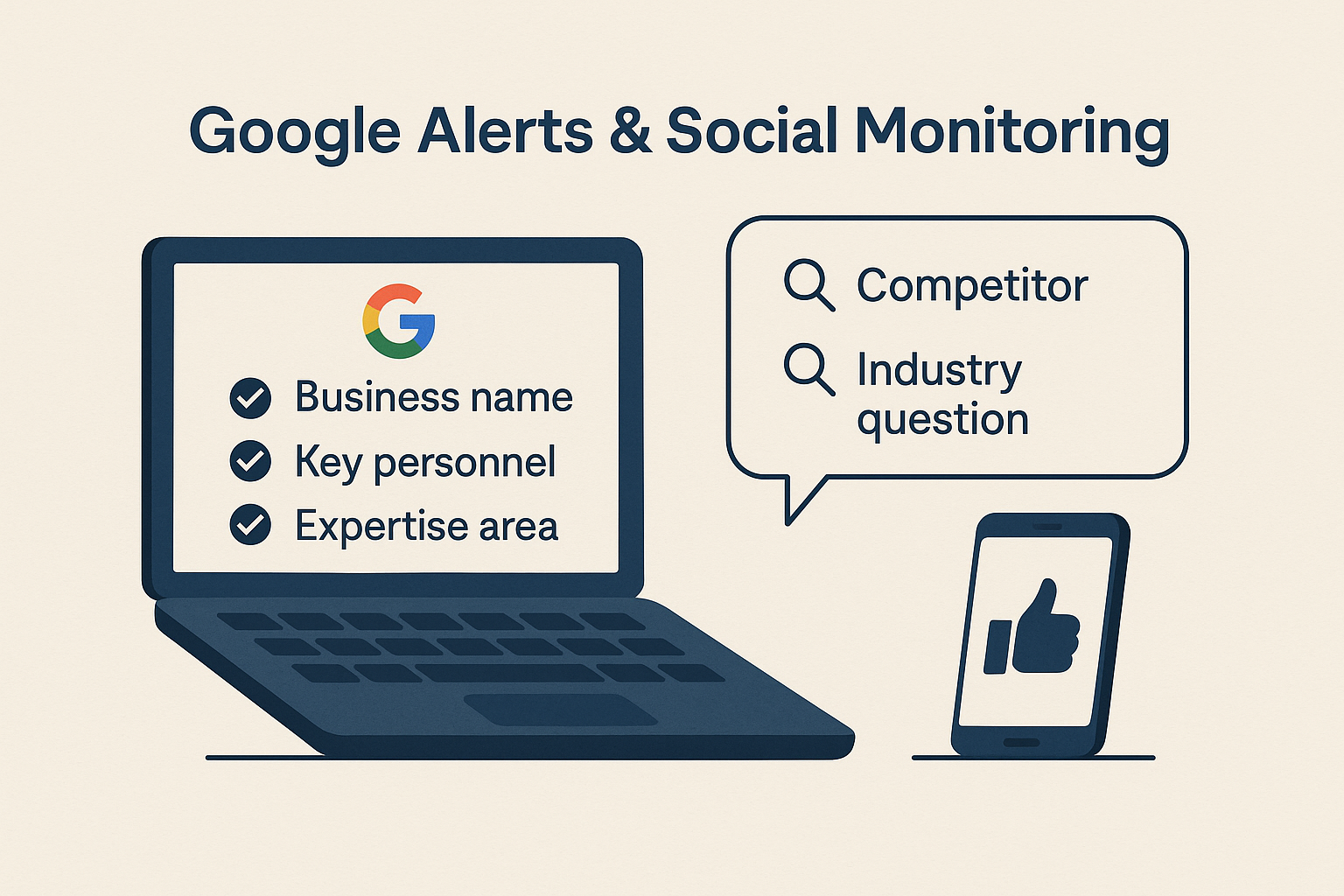 Google Alerts & Social Monitoring

G

Business name
Key personnel
Expertise area

Competitor
Industry question